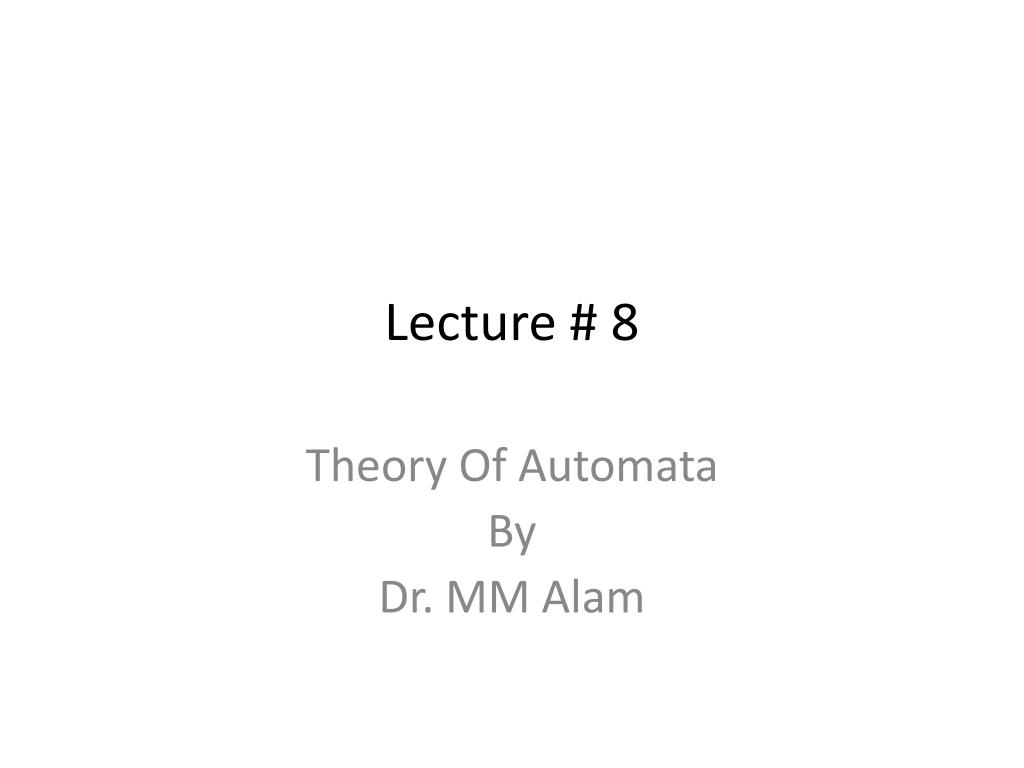 Lecture # 8

Theory Of Automata
By
Dr. MM Alam